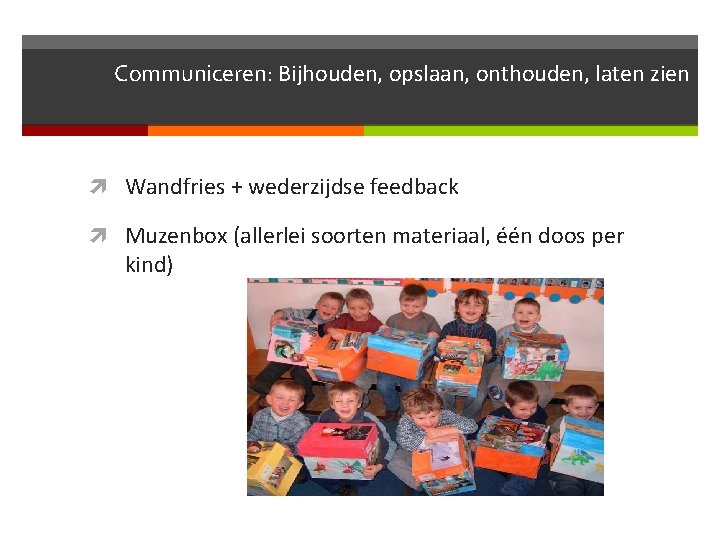 Communiceren: Bijhouden, opslaan, onthouden, laten zien

Wandfries + wederzijdse feedback

Muzenbox (allerlei soorten materiaal, één doos per kind)